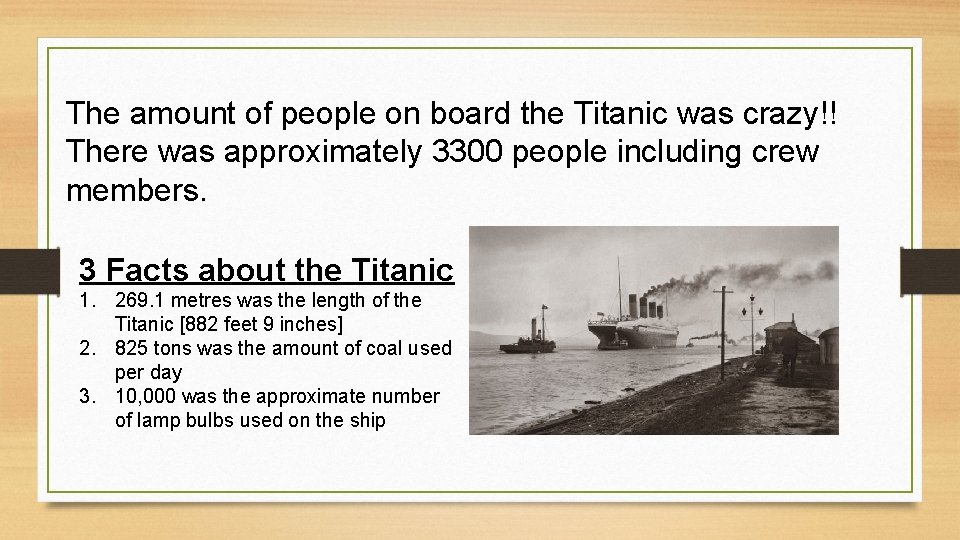 The amount of people on board the Titanic was crazy!! There was approximately 3300 people including crew members.

3 Facts about the Titanic

1. 269.1 metres was the length of the Titanic [882 feet 9 inches]
2. 825 tons was the amount of coal used per day
3. 10,000 was the approximate number of lamp bulbs used on the ship